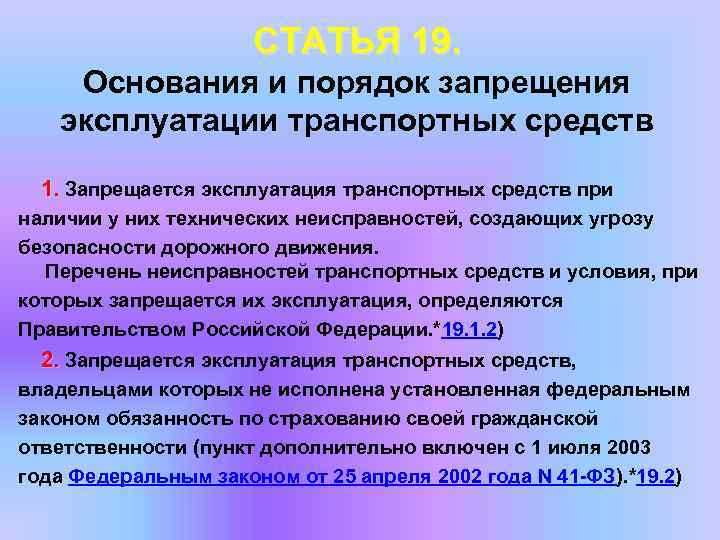 СТАТЬЯ 19.
Основания и порядок запрещения эксплуатации транспортных средств

1. Запрещается эксплуатация транспортных средств при наличии у них технических неисправностей, создающих угрозу безопасности дорожного движения.

Перечень неисправностей транспортных средств и условия, при которых запрещается их эксплуатация, определяются Правительством Российской Федерации.*19.1.2)

2. Запрещается эксплуатация транспортных средств, владельцами которых не исполнена установленная федеральным законом обязанность по страхованию своей гражданской ответственности (пункт дополнительно включен с 1 июля 2003 года Федеральным законом от 25 апреля 2002 года N 41-ФЗ).*19.2)